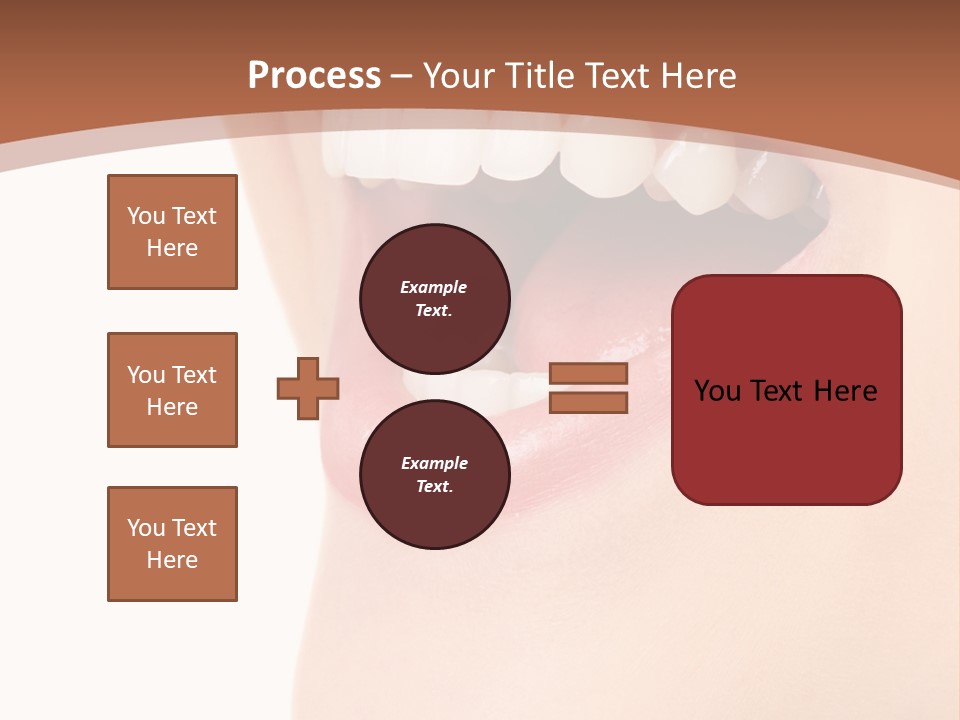 Process – Your Title Text Here

You Text Here

You Text Here

You Text Here

Example Text.

Example Text.

You Text Here